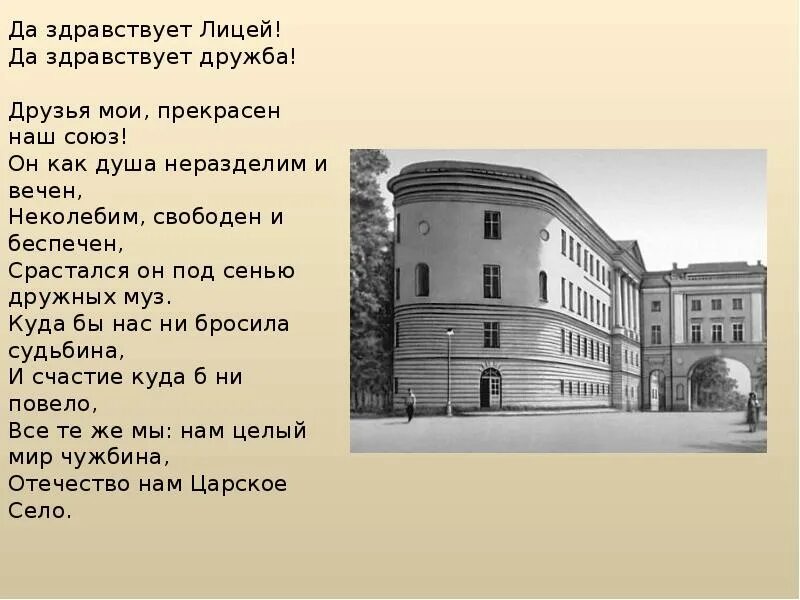 Да здравствует Лицей!
Да здравствует дружба!

Друзья мои, прекрасен наш союз!
Он как душа неразделим и вечен,
Неколебим, свободен и беспечен,
Срастался он под сенью дружных муз.
Куда бы нас ни бросила судьбина,
И счастие куда б ни повело,
Все те же мы: нам целый мир чужбина,
Отечество нам Царское Село.